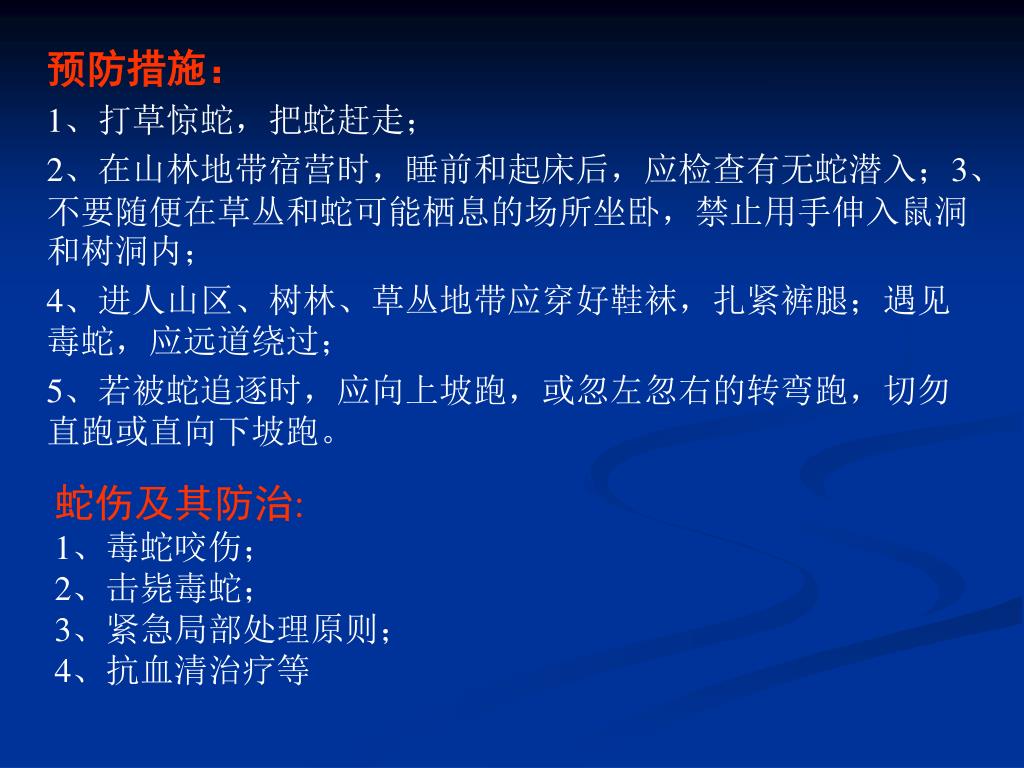 预防措施：
1、打草惊蛇，把蛇赶走；
2、在山林地带宿营时，睡前和起床后，应检查有无蛇潜入；3、不要随便在草丛和蛇可能栖息的场所坐卧，禁止用手伸入鼠洞和树洞内；
4、进人山区、树林、草丛地带应穿好鞋袜，扎紧裤腿；遇见毒蛇，应远道绕过；
5、若被蛇追逐时，应向上坡跑，或忽左忽右的转弯跑，切勿直跑或直向下坡跑。

蛇伤及其防治:
1、毒蛇咬伤；
2、击毙毒蛇；
3、紧急局部处理原则；
4、抗血清治疗等